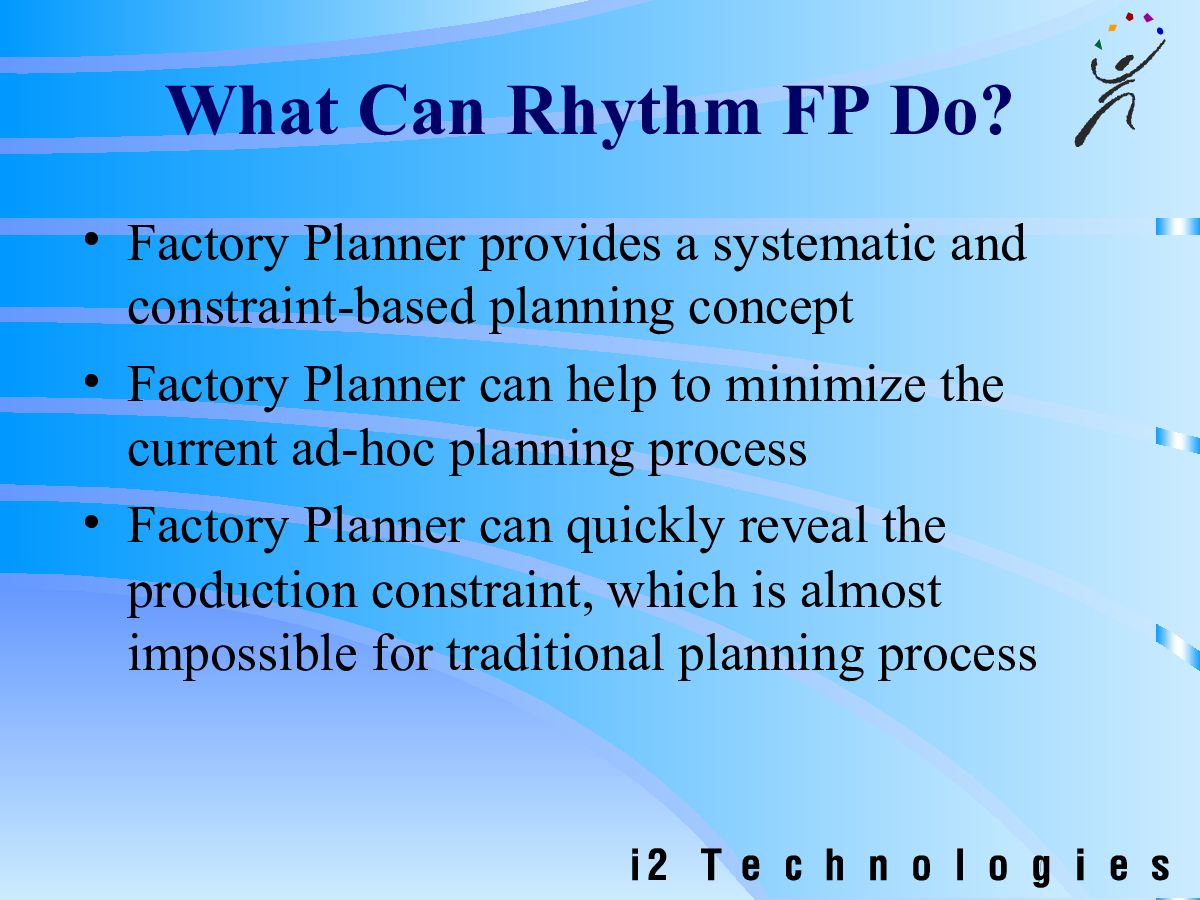 What Can Rhythm FP Do?

• Factory Planner provides a systematic and constraint-based planning concept

• Factory Planner can help to minimize the current ad-hoc planning process

• Factory Planner can quickly reveal the production constraint, which is almost impossible for traditional planning process

i2 Technologies